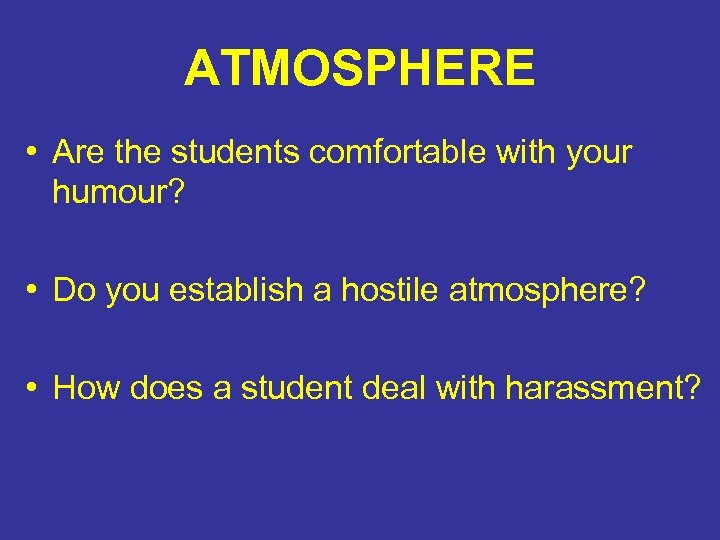 ATMOSPHERE

• Are the students comfortable with your humour?

• Do you establish a hostile atmosphere?

• How does a student deal with harassment?